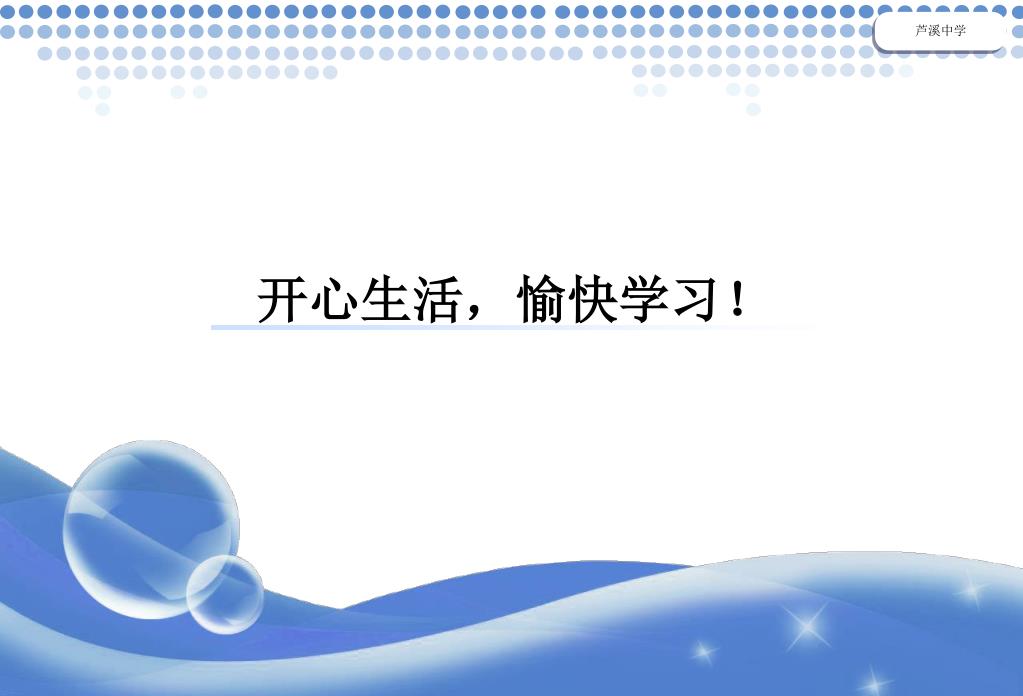 芦溪中学

开心生活，愉快学习！